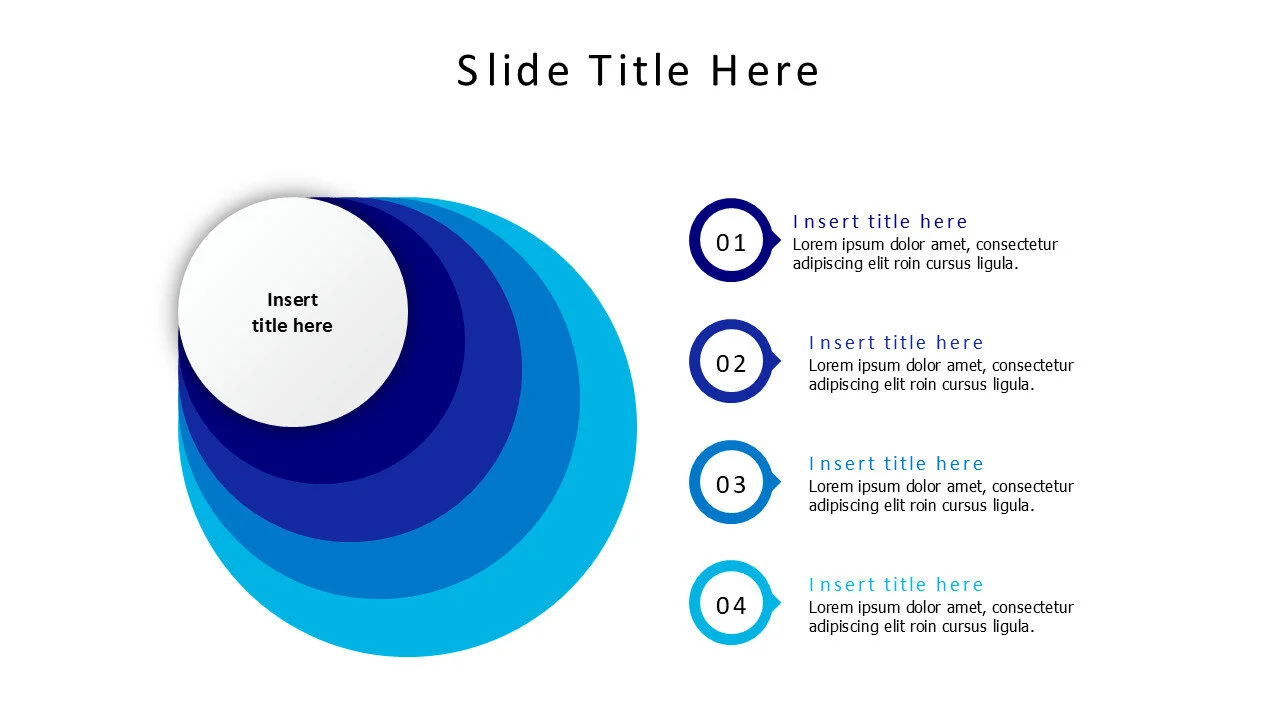 Slide Title Here

Insert title here

01
Insert title here
Lorem ipsum dolor amet, consectetur adipiscing elit roin cursus ligula.

02
Insert title here
Lorem ipsum dolor amet, consectetur adipiscing elit roin cursus ligula.

03
Insert title here
Lorem ipsum dolor amet, consectetur adipiscing elit roin cursus ligula.

04
Insert title here
Lorem ipsum dolor amet, consectetur adipiscing elit roin cursus ligula.